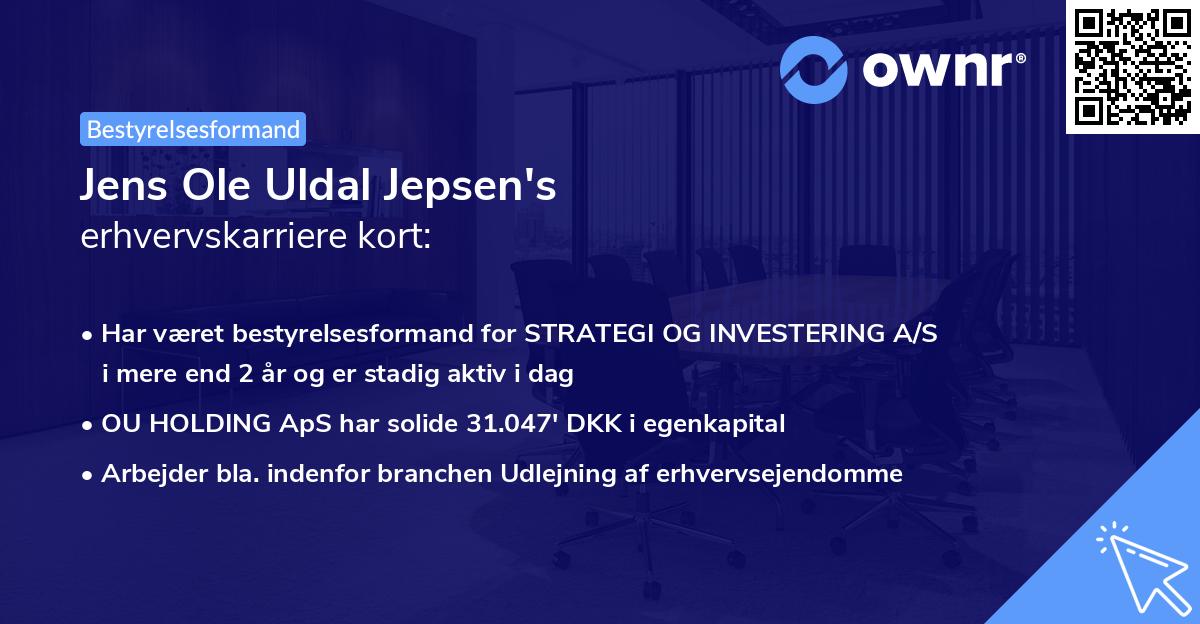 ownr®

Bestyrelsesformand

Jens Ole Uldal Jepsen's erhvervskarriere kort:

• Har været bestyrelsesformand for STRATEGI OG INVESTERING A/S i mere end 2 år og er stadig aktiv i dag
• OU HOLDING ApS har solide 31.047' DKK i egenkapital
• Arbejder bla. indenfor branchen Udlejning af erhvervsejendomme